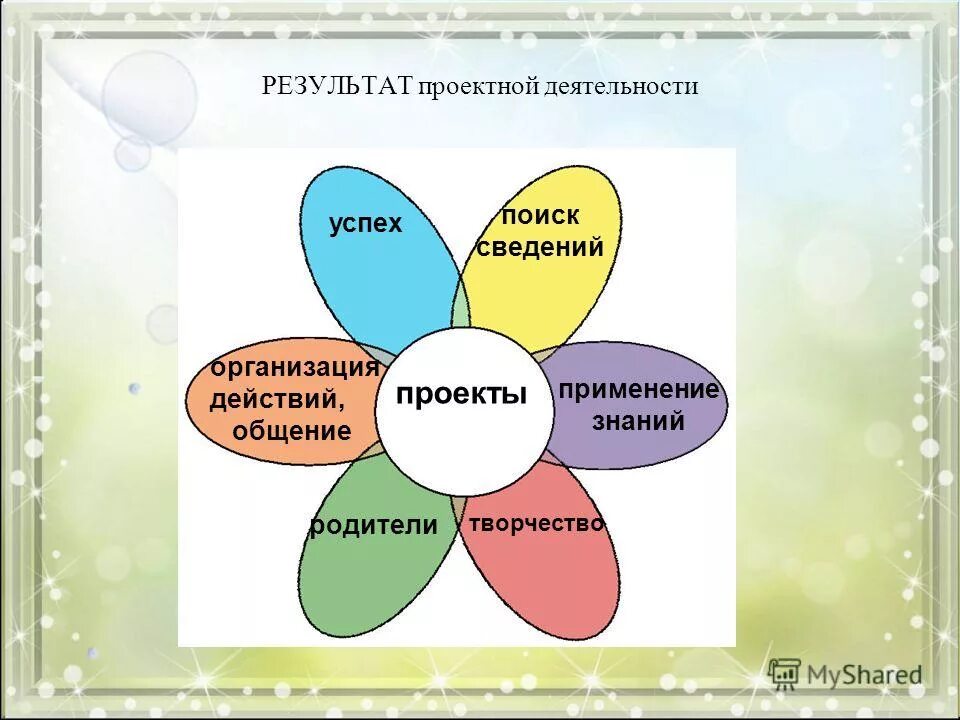 РЕЗУЛЬТАТ проектной деятельности

успех

поиск сведений

организация действий, общение

проекты

применение знаний

родители

творчество

MyShared